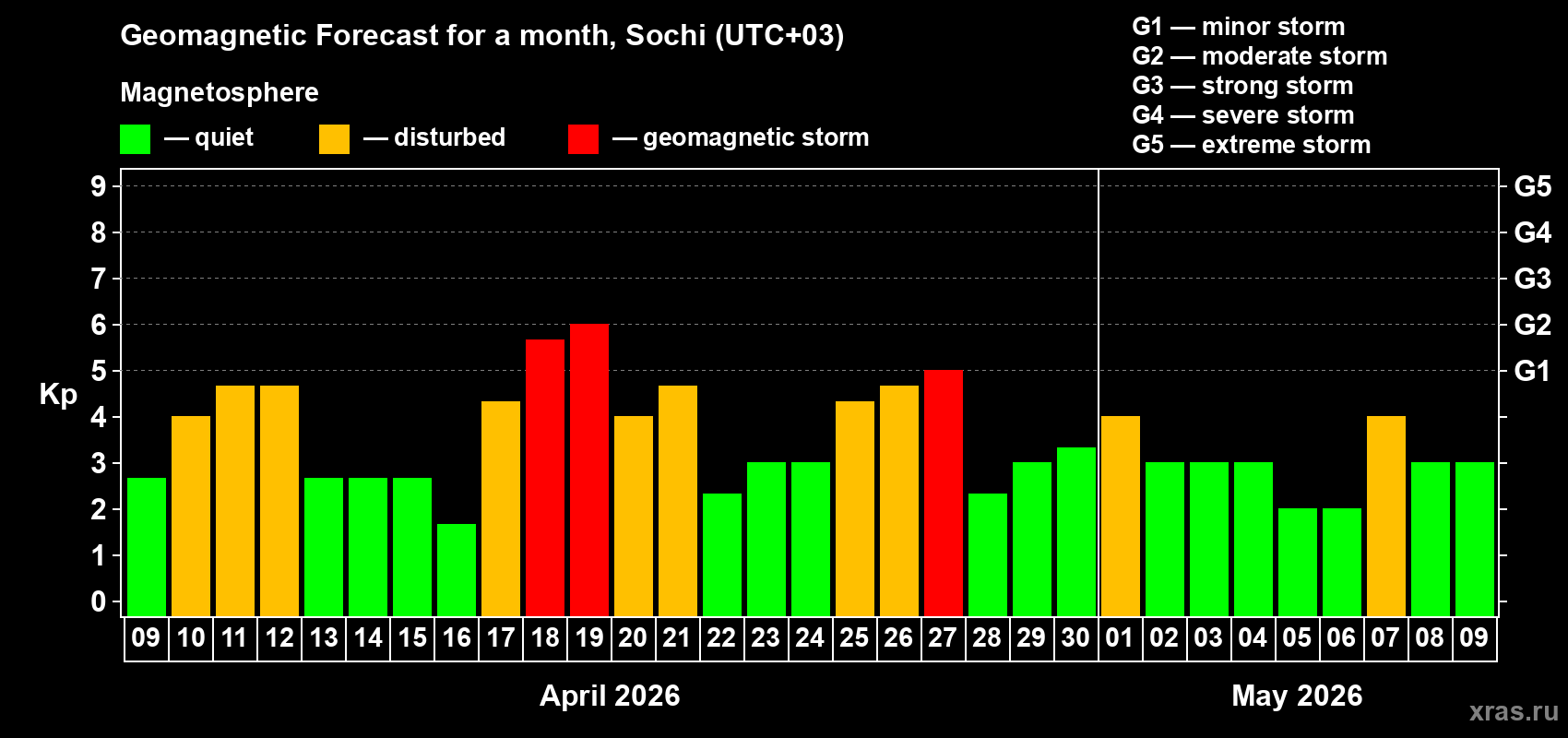 Geomagnetic Forecast for a month, Sochi (UTC+03)

Magnetosphere

— quiet — disturbed — geomagnetic storm

G1 — minor storm
G2 — moderate storm
G3 — strong storm
G4 — severe storm
G5 — extreme storm

Kp

9
8
7
6
5
4
3
2
1
0

G5
G4
G3
G2
G1

09 10 11 12 13 14 15 16 17 18 19 20 21 22 23 24 25 26 27 28 29 30 01 02 03 04 05 06 07 08 09

April 2026

May 2026

xras.ru